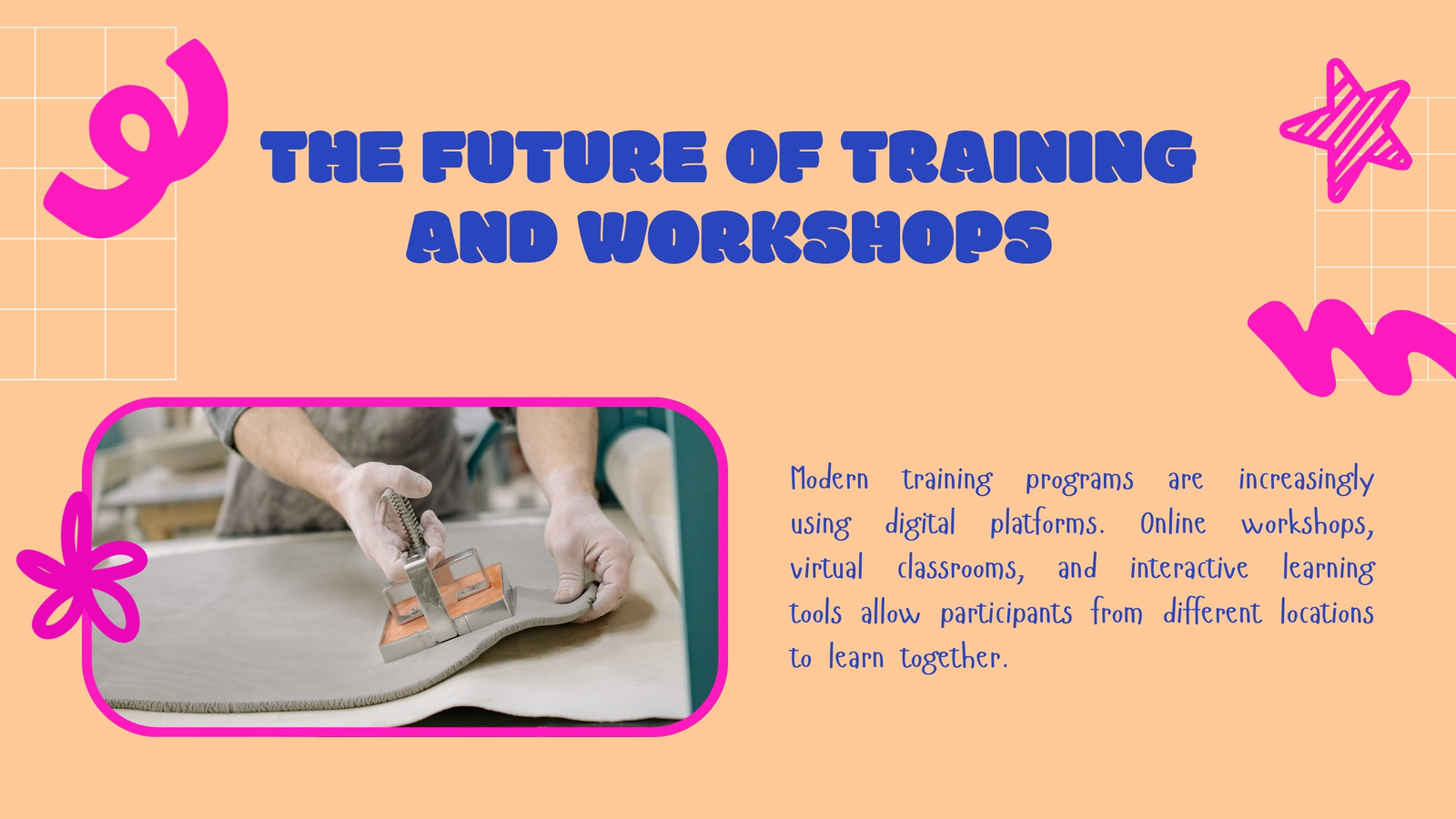 THE FUTURE OF TRAINING AND WORKSHOPS

Modern training programs are increasingly using digital platforms. Online workshops, virtual classrooms, and interactive learning tools allow participants from different locations to learn together.